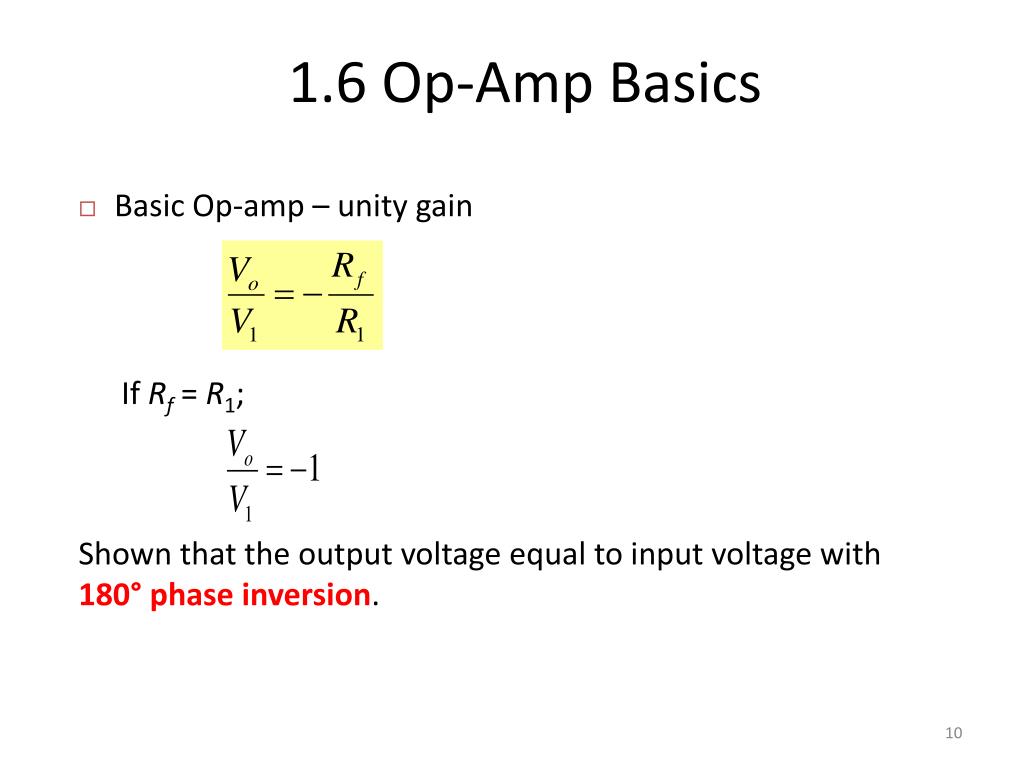 1.6 Op-Amp Basics

□ Basic Op-amp – unity gain

$\frac{V_o}{V_1} = -\frac{R_f}{R_1}$

If $R_f = R_1$;

$\frac{V_o}{V_1} = -1$

Shown that the output voltage equal to input voltage with 180° phase inversion.

10